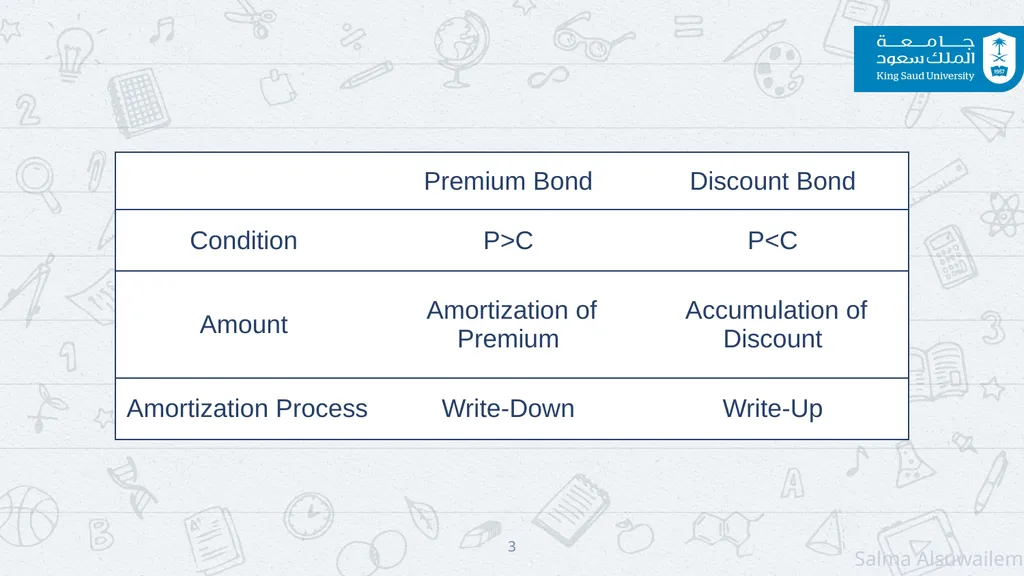 جامعة
الملك سعود
King Saud University

|  | Premium Bond | Discount Bond |
|---|---|---|
| Condition | P>C | P<C |
| Amount | Amortization of Premium | Accumulation of Discount |
| Amortization Process | Write-Down | Write-Up |

3

Salma Alsuwailem